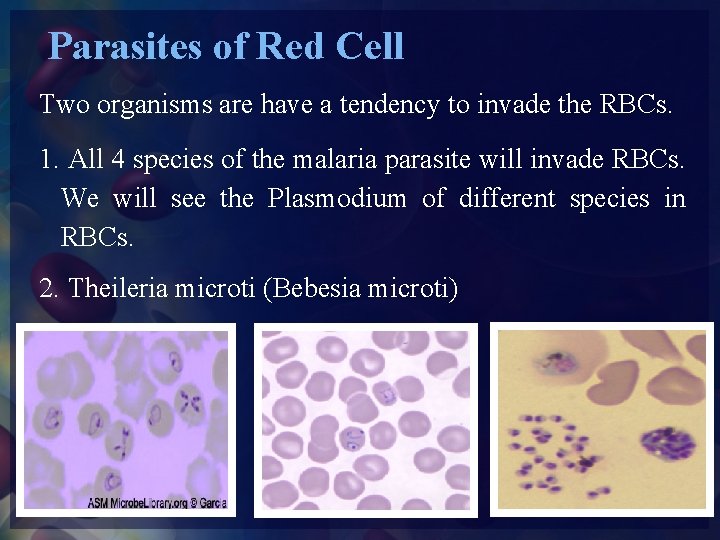 Parasites of Red Cell

Two organisms are have a tendency to invade the RBCs.

1. All 4 species of the malaria parasite will invade RBCs. We will see the Plasmodium of different species in RBCs.

2. Theileria microti (Bebesia microti)

ASM MicrobeLibrary.org © Garcia